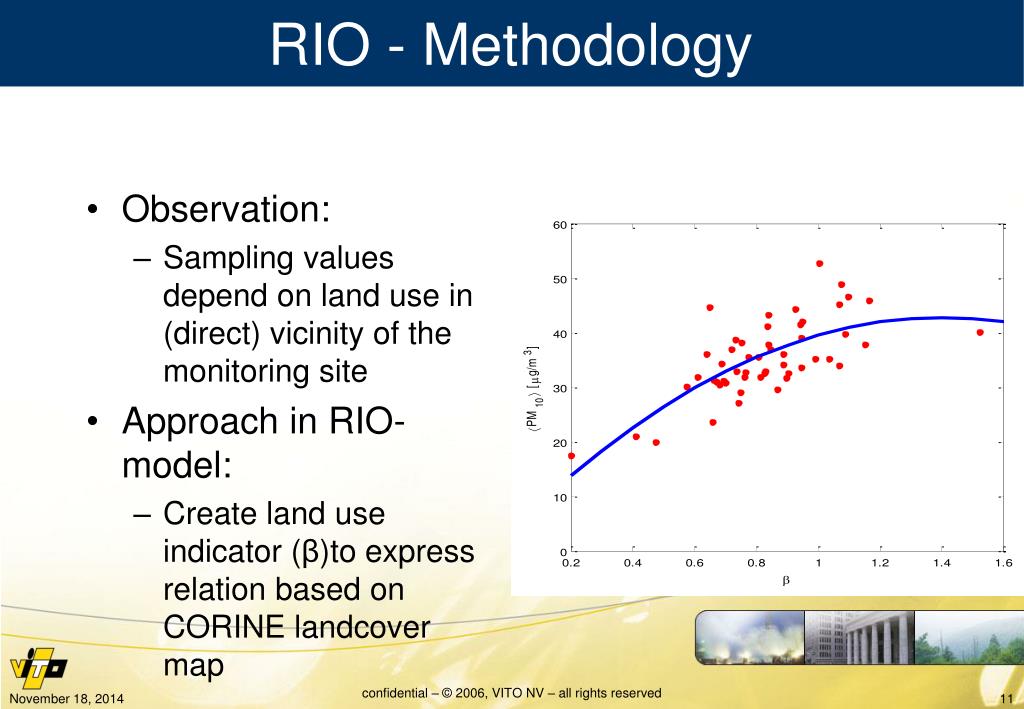 RIO - Methodology

• Observation:
– Sampling values depend on land use in (direct) vicinity of the monitoring site
• Approach in RIO-model:
– Create land use indicator (β)to express relation based on CORINE landcover map

60
50
40
30
20
10
0
$\langle PM_{10} \rangle$ [$\mu g/m^3$]
0.2 0.4 0.6 0.8 1 1.2 1.4 1.6
β

VITO
November 18, 2014
confidential – © 2006, VITO NV – all rights reserved
11